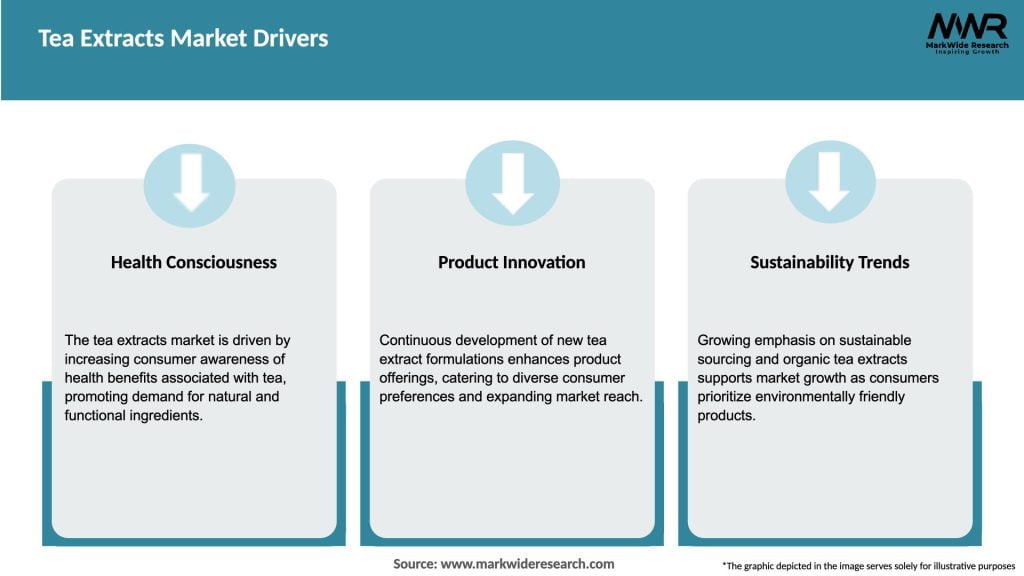 Tea Extracts Market Drivers

MWR
MarkWide Research
Inspiring Growth

Health Consciousness

The tea extracts market is driven by increasing consumer awareness of health benefits associated with tea, promoting demand for natural and functional ingredients.

Product Innovation

Continuous development of new tea extract formulations enhances product offerings, catering to diverse consumer preferences and expanding market reach.

Sustainability Trends

Growing emphasis on sustainable sourcing and organic tea extracts supports market growth as consumers prioritize environmentally friendly products.

Source: www.markwideresearch.com

*The graphic depicted in the image serves solely for illustrative purposes